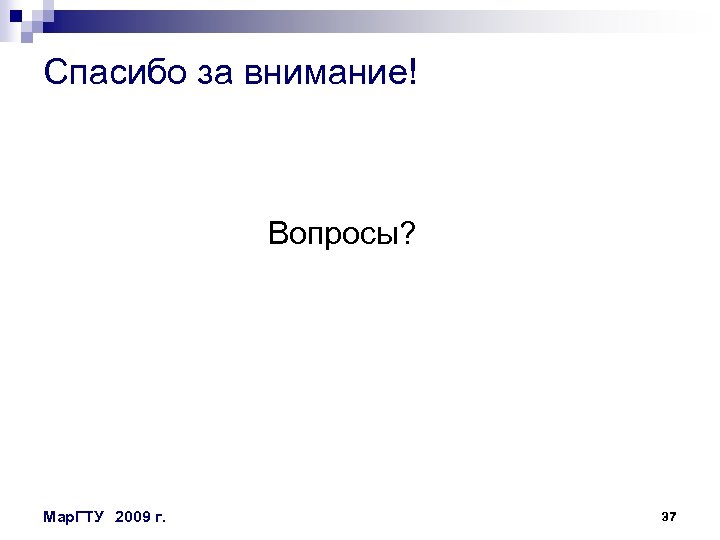 Спасибо за внимание!

Вопросы?

МарГТУ 2009 г.

37